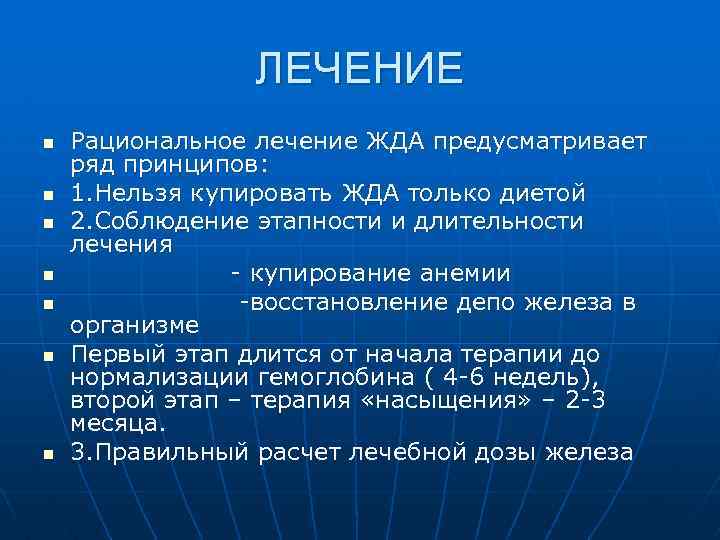 ЛЕЧЕНИЕ

- Рациональное лечение ЖДА предусматривает ряд принципов:
- 1.Нельзя купировать ЖДА только диетой
- 2.Соблюдение этапности и длительности лечения
- - купирование анемии
- -восстановление депо железа в организме
- Первый этап длится от начала терапии до нормализации гемоглобина ( 4-6 недель), второй этап – терапия «насыщения» – 2-3 месяца.
- 3.Правильный расчет лечебной дозы железа